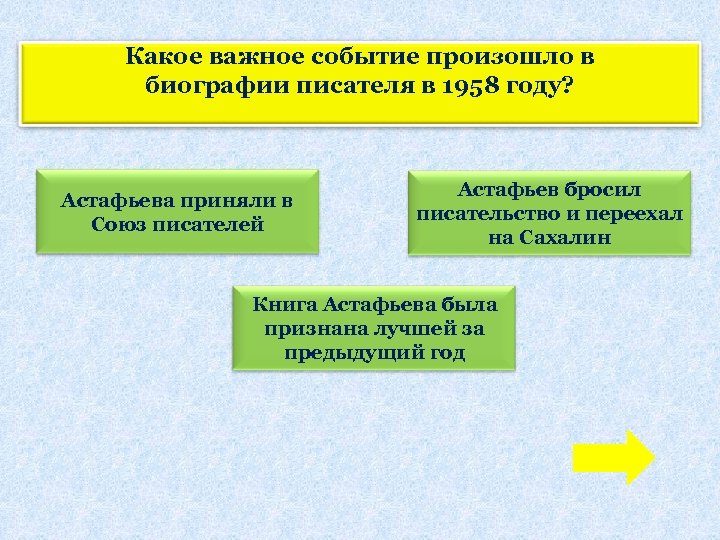 Какое важное событие произошло в биографии писателя в 1958 году?

Астафьева приняли в Союз писателей

Астафьев бросил писательство и переехал на Сахалин

Книга Астафьева была признана лучшей за предыдущий год